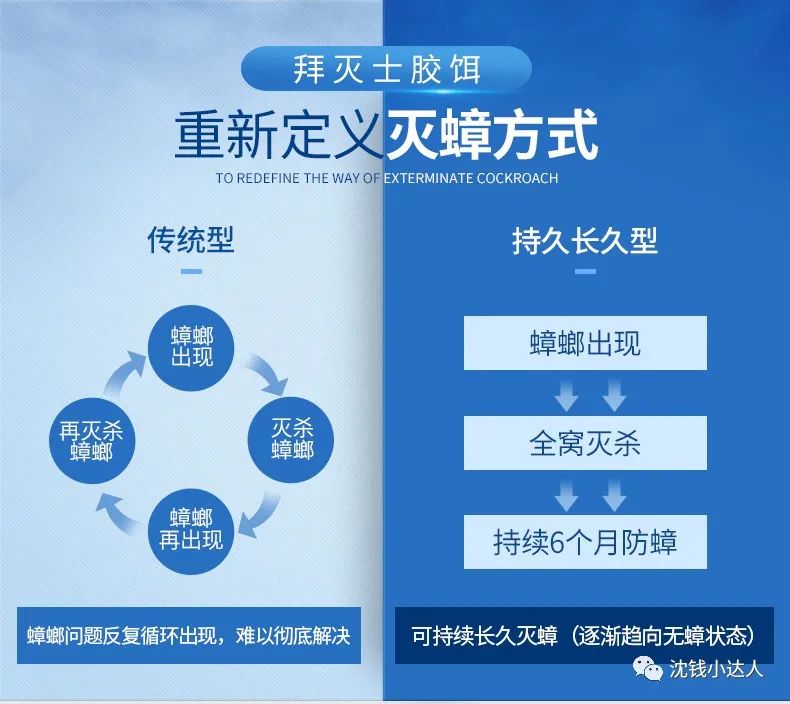 拜灭士胶饵

重新定义灭蟑方式

TO REDEFINE THE WAY OF EXTERMINATE COCKROACH

传统型

蟑螂出现

灭杀蟑螂

蟑螂再出现

再灭杀蟑螂

蟑螂问题反复循环出现，难以彻底解决

持久长久型

蟑螂出现

全窝灭杀

持续6个月防蟑

可持续长久灭蟑（逐渐趋向无蟑状态）

沈钱小达人